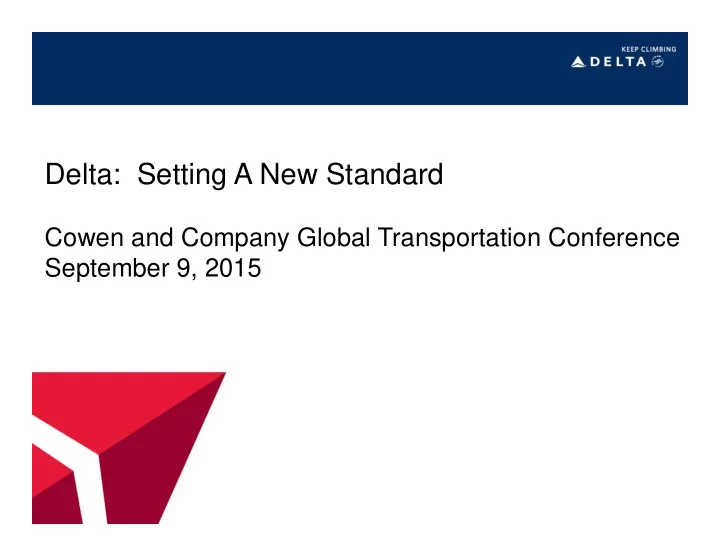 KEEP CLIMBING
DELTA

Delta: Setting A New Standard

Cowen and Company Global Transportation Conference
September 9, 2015